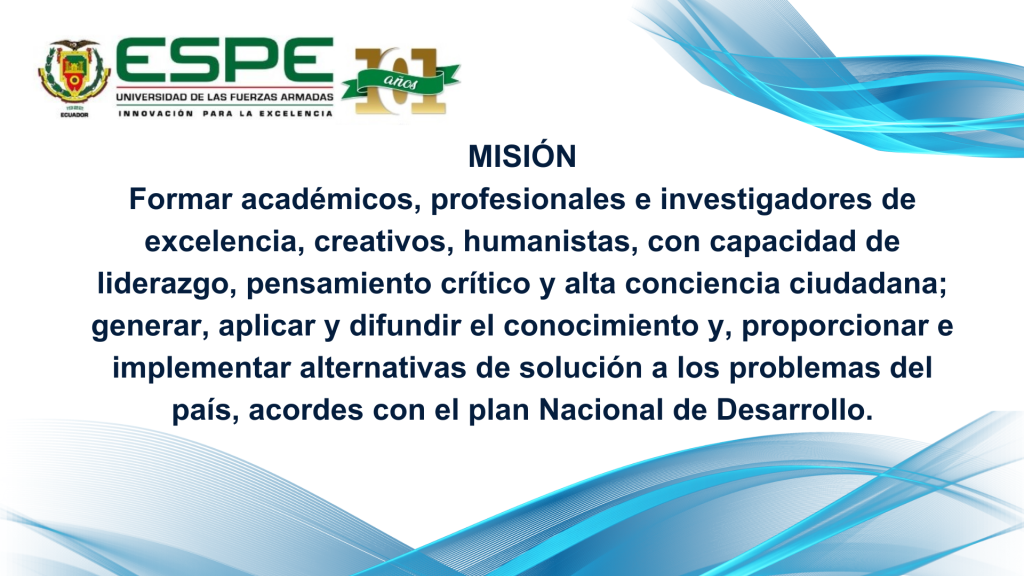 ECUADOR

ESPE
UNIVERSIDAD DE LAS FUERZAS ARMADAS
INNOVACIÓN PARA LA EXCELENCIA

101 años

MISIÓN
Formar académicos, profesionales e investigadores de excelencia, creativos, humanistas, con capacidad de liderazgo, pensamiento crítico y alta conciencia ciudadana; generar, aplicar y difundir el conocimiento y, proporcionar e implementar alternativas de solución a los problemas del país, acordes con el plan Nacional de Desarrollo.